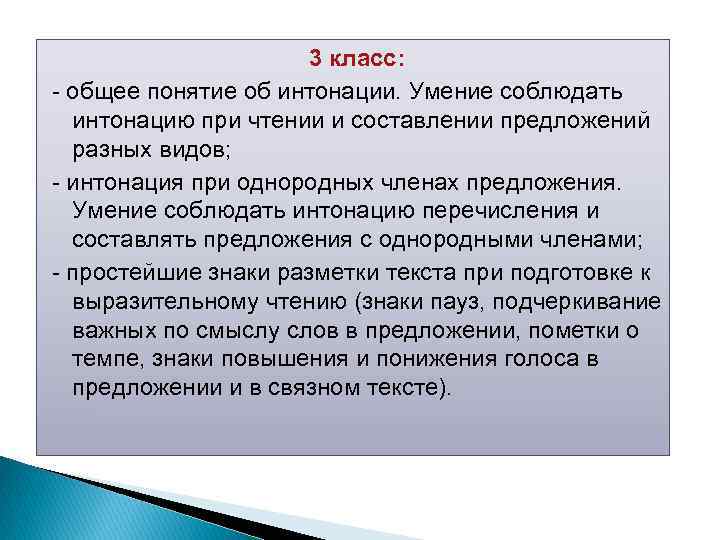 3 класс:

- общее понятие об интонации. Умение соблюдать интонацию при чтении и составлении предложений разных видов;

- интонация при однородных членах предложения. Умение соблюдать интонацию перечисления и составлять предложения с однородными членами;

- простейшие знаки разметки текста при подготовке к выразительному чтению (знаки пауз, подчеркивание важных по смыслу слов в предложении, пометки о темпе, знаки повышения и понижения голоса в предложении и в связном тексте).